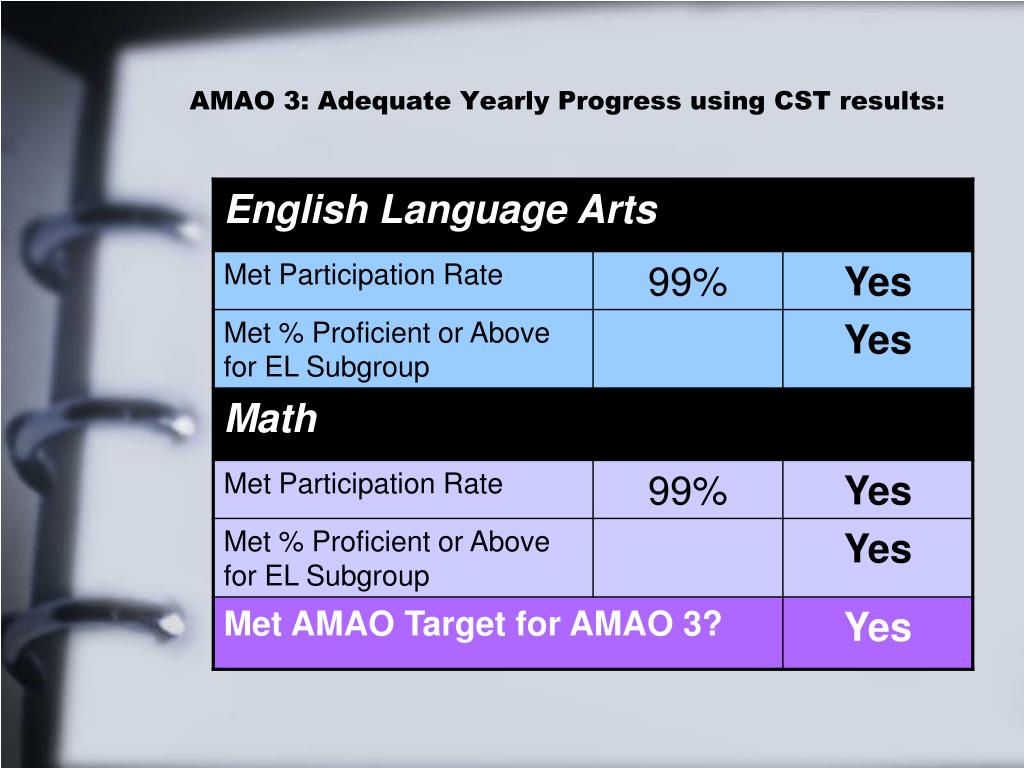 AMAO 3: Adequate Yearly Progress using CST results:

| English Language Arts | | |
|---|---|---|
| Met Participation Rate | 99% | Yes |
| Met % Proficient or Above for EL Subgroup | | Yes |
| Math | | |
| Met Participation Rate | 99% | Yes |
| Met % Proficient or Above for EL Subgroup | | Yes |
| Met AMAO Target for AMAO 3? | | Yes |